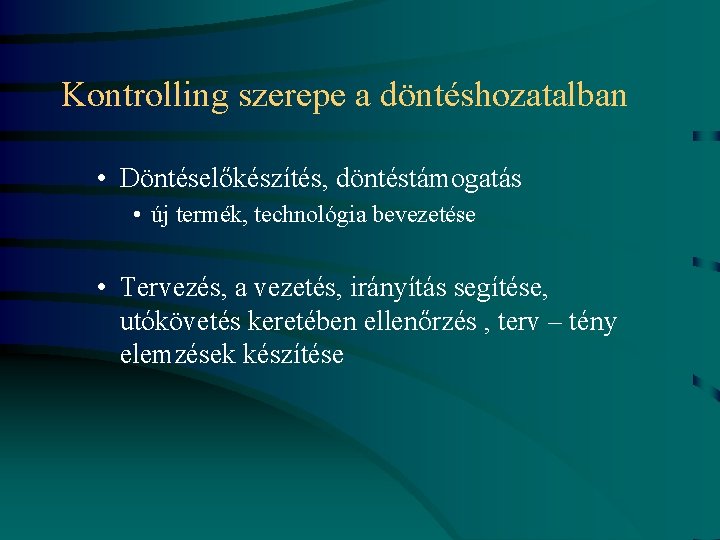 Kontrolling szerepe a döntéshozatalban

• Döntéselőkészítés, döntéstámogatás
  • új termék, technológia bevezetése

• Tervezés, a vezetés, irányítás segítése, utókövetés keretében ellenőrzés , terv – tény elemzések készítése